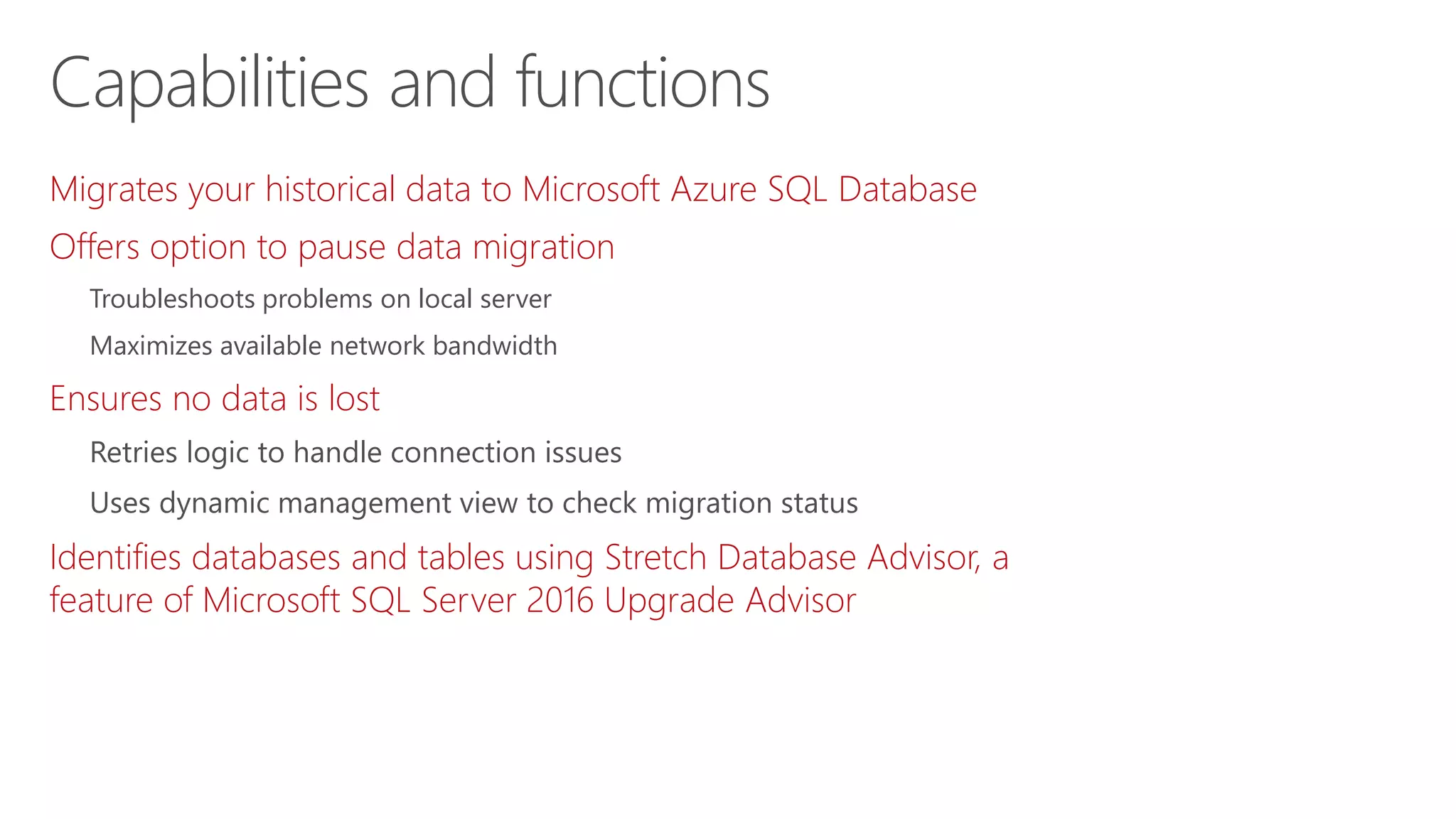 Capabilities and functions

Migrates your historical data to Microsoft Azure SQL Database

Offers option to pause data migration

Troubleshoots problems on local server

Maximizes available network bandwidth

Ensures no data is lost

Retries logic to handle connection issues

Uses dynamic management view to check migration status

Identifies databases and tables using Stretch Database Advisor, a feature of Microsoft SQL Server 2016 Upgrade Advisor